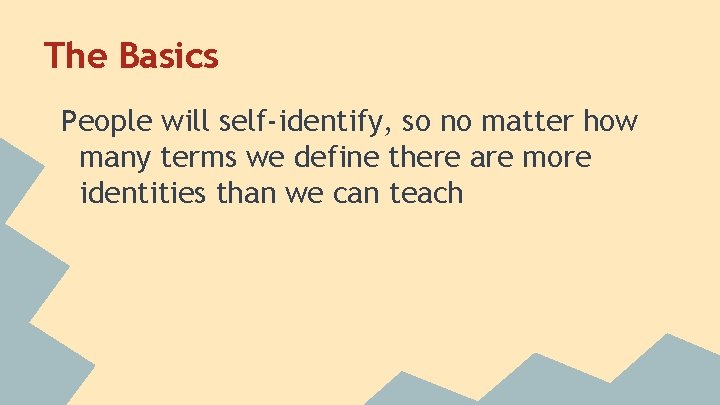 The Basics

People will self-identify, so no matter how many terms we define there are more identities than we can teach